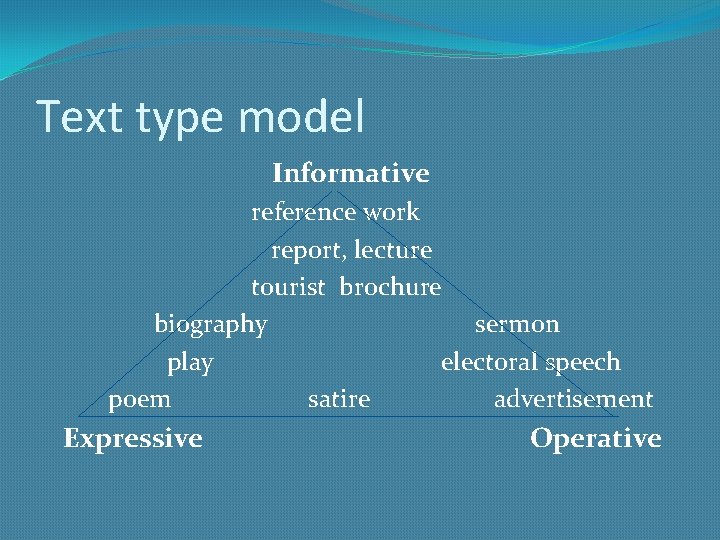 Text type model

Informative

reference work

report, lecture

tourist brochure

biography

sermon

play

electoral speech

poem

satire

advertisement

Expressive

Operative